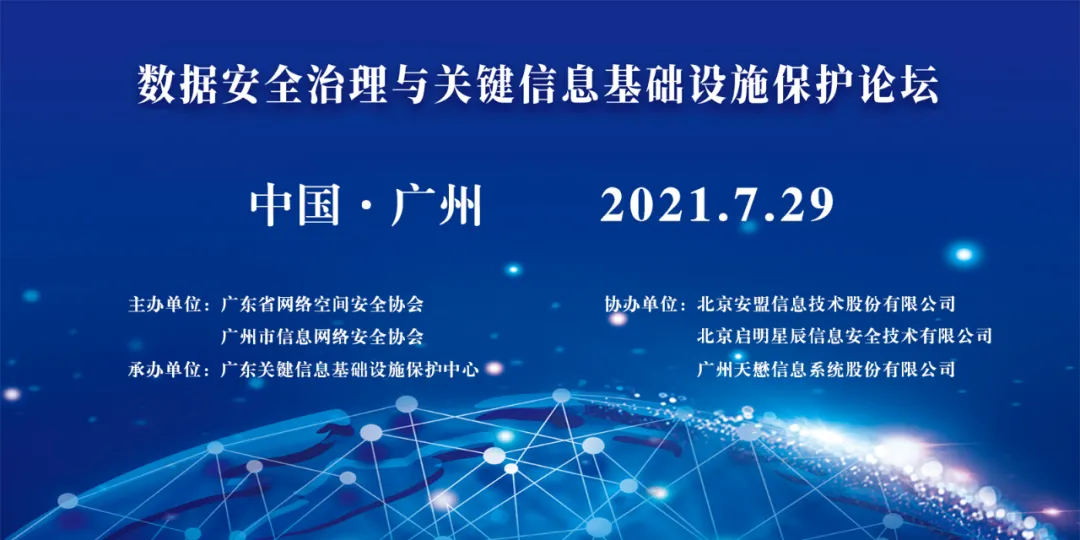 数据安全治理与关键信息基础设施保护论坛

中国 · 广州 2021.7.29

主办单位：广东省网络空间安全协会
广州市信息网络安全协会
承办单位：广东关键信息基础设施保护中心

协办单位：北京安盟信息技术股份有限公司
北京启明星辰信息安全技术有限公司
广州天懋信息系统股份有限公司